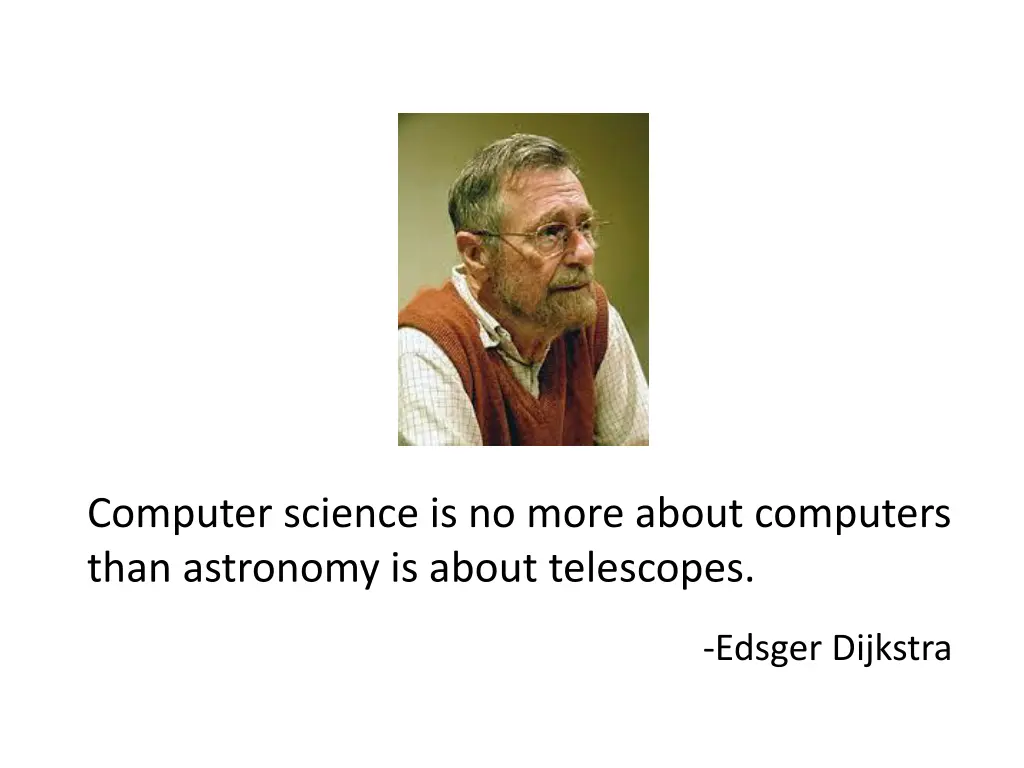 Computer science is no more about computers than astronomy is about telescopes.

-Edsger Dijkstra